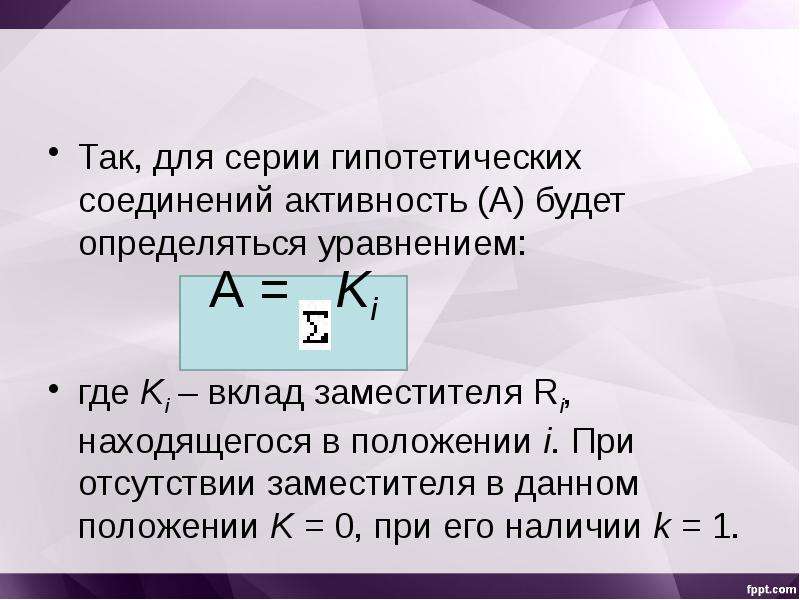 • Так, для серии гипотетических соединений активность (А) будет определяться уравнением:

$A = \sum K_i$

• где $K_i$ – вклад заместителя $R_i$, находящегося в положении i. При отсутствии заместителя в данном положении K = 0, при его наличии k = 1.

fppt.com